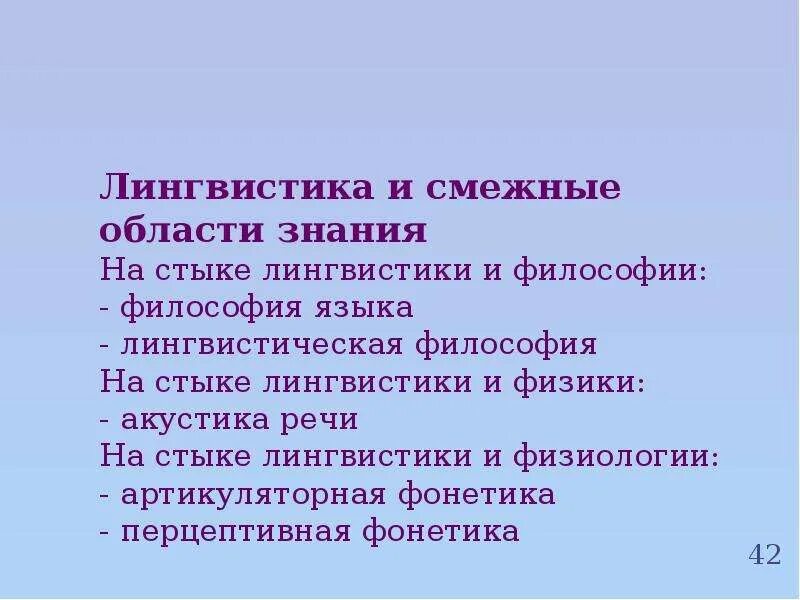 Лингвистика и смежные области знания

На стыке лингвистики и философии:
- философия языка
- лингвистическая философия
На стыке лингвистики и физики:
- акустика речи
На стыке лингвистики и физиологии:
- артикуляторная фонетика
- перцептивная фонетика

42